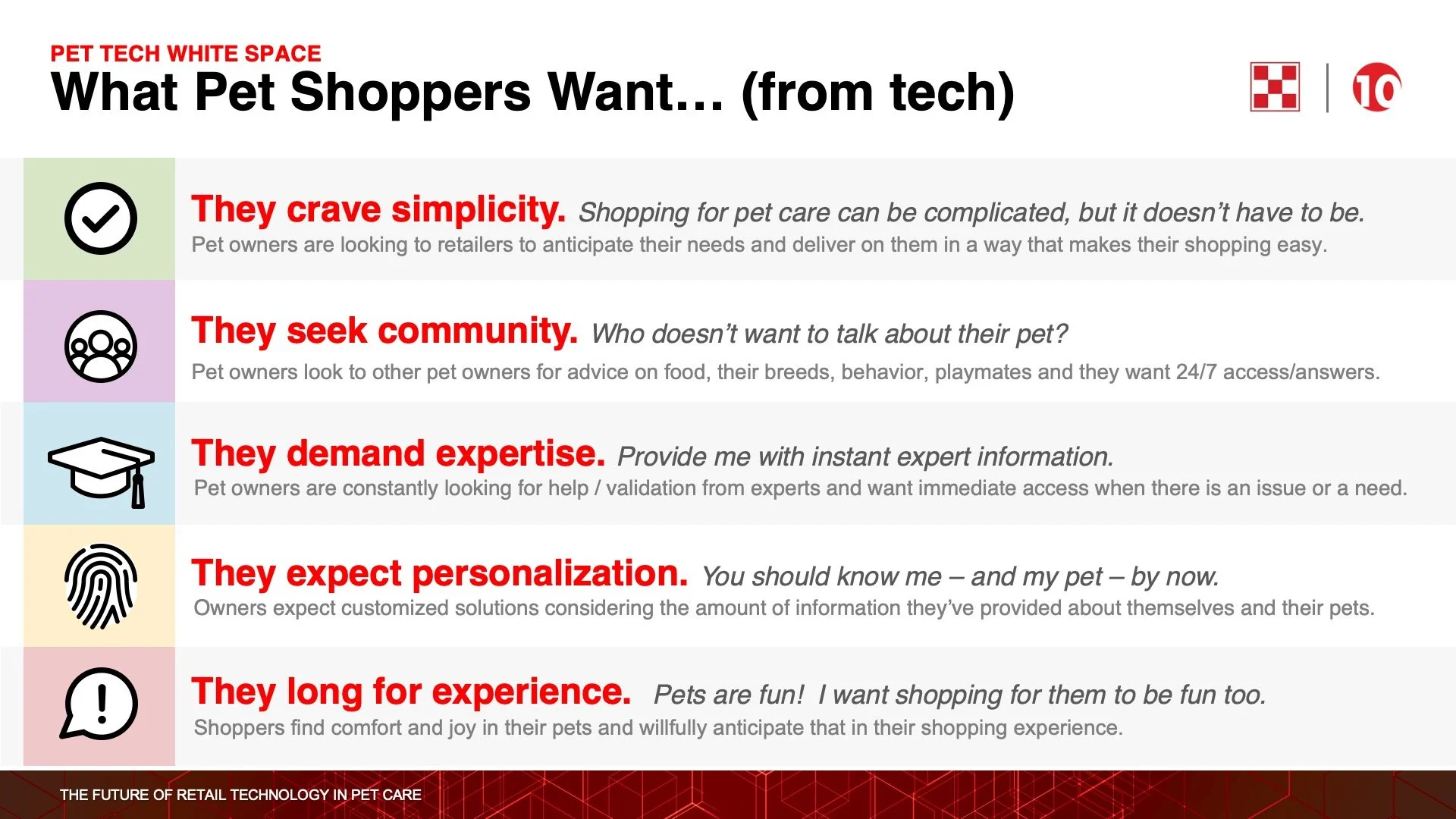 PET TECH WHITE SPACE
What Pet Shoppers Want… (from tech)

10

They crave simplicity. Shopping for pet care can be complicated, but it doesn't have to be.
Pet owners are looking to retailers to anticipate their needs and deliver on them in a way that makes their shopping easy.

They seek community. Who doesn't want to talk about their pet?
Pet owners look to other pet owners for advice on food, their breeds, behavior, playmates and they want 24/7 access/answers.

They demand expertise. Provide me with instant expert information.
Pet owners are constantly looking for help / validation from experts and want immediate access when there is an issue or a need.

They expect personalization. You should know me – and my pet – by now.
Owners expect customized solutions considering the amount of information they've provided about themselves and their pets.

They long for experience. Pets are fun! I want shopping for them to be fun too.
Shoppers find comfort and joy in their pets and willfully anticipate that in their shopping experience.

THE FUTURE OF RETAIL TECHNOLOGY IN PET CARE